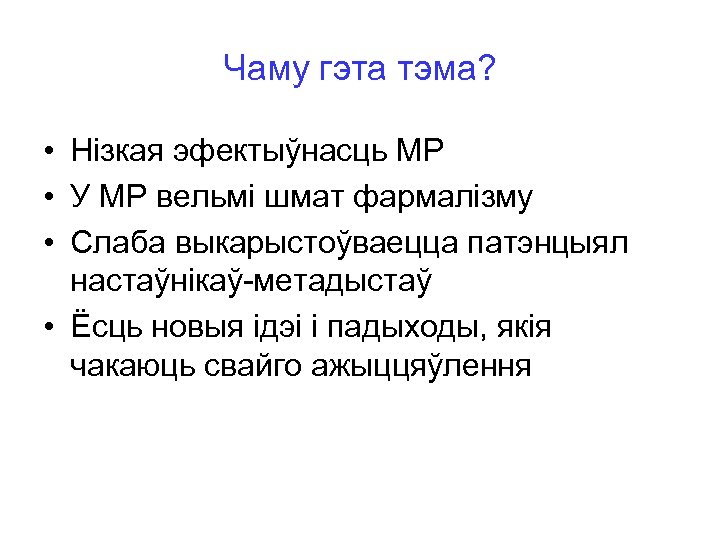 Чаму гэта тэма?

• Нізкая эфектыўнасць МР
• У МР вельмі шмат фармалізму
• Слаба выкарыстоўваецца патэнцыял настаўнікаў-метадыстаў
• Ёсць новыя ідэі і падыходы, якія чакаюць свайго ажыццяўлення